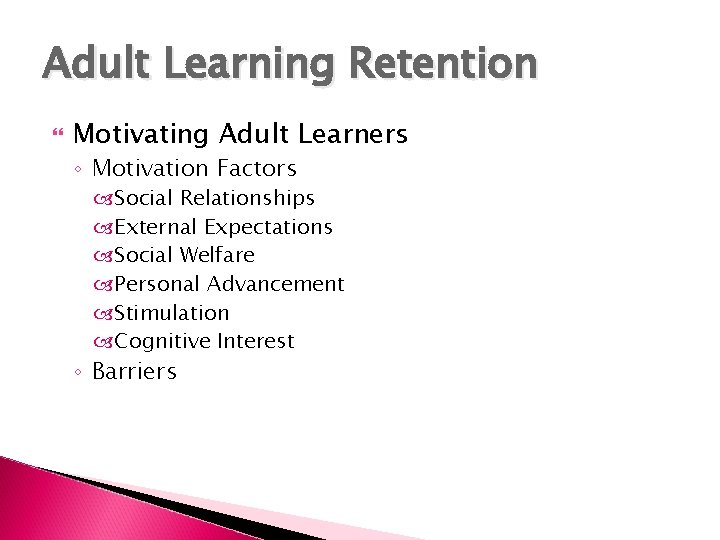 Adult Learning Retention

Motivating Adult Learners

Motivation Factors

Social Relationships

External Expectations

Social Welfare

Personal Advancement

Stimulation

Cognitive Interest

Barriers